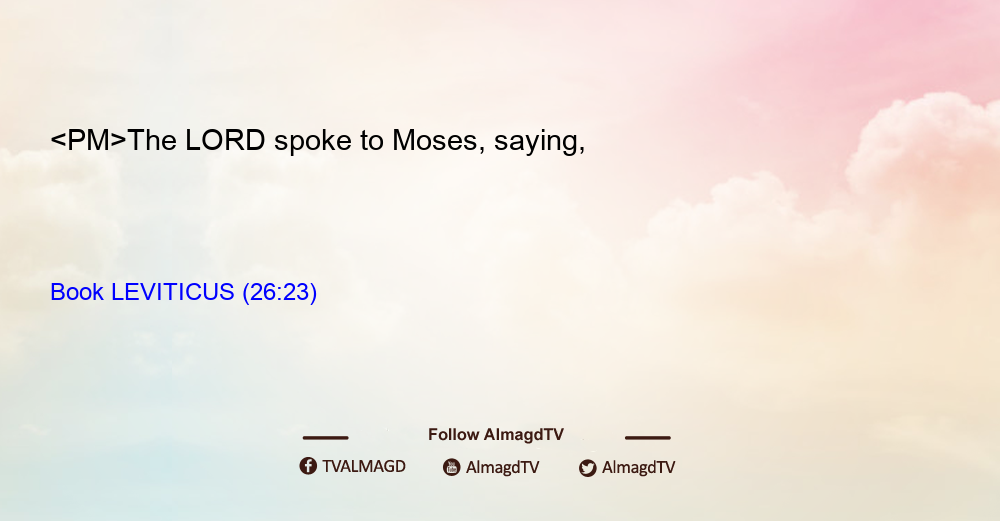 <PM>The LORD spoke to Moses, saying,

Book LEVITICUS (26:23)

Follow AlmagdTV

TVALMAGD AlmagdTV AlmagdTV